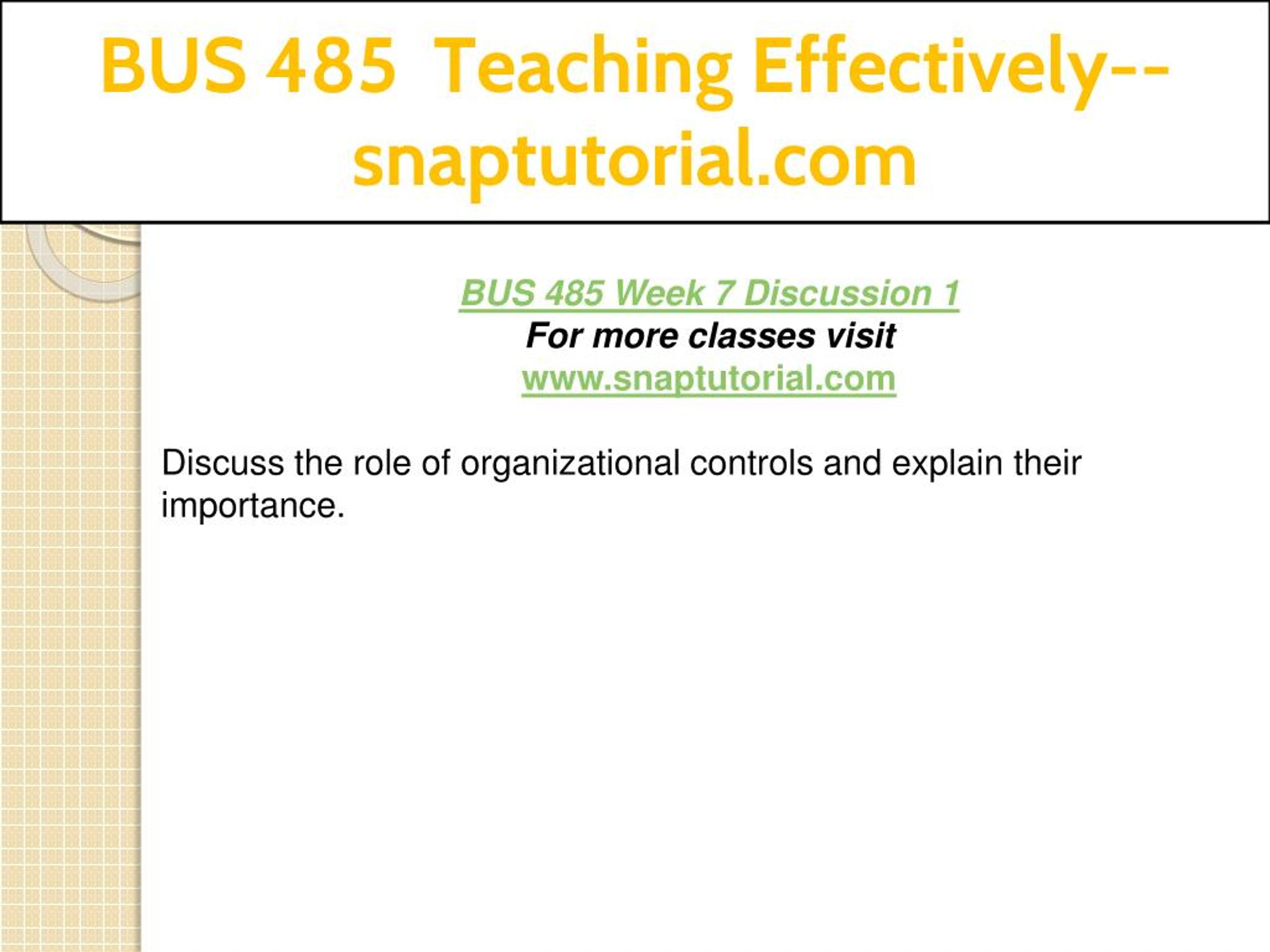 BUS 485 Teaching Effectively--snaptutorial.com

BUS 485 Week 7 Discussion 1
For more classes visit
www.snaptutorial.com

Discuss the role of organizational controls and explain their importance.